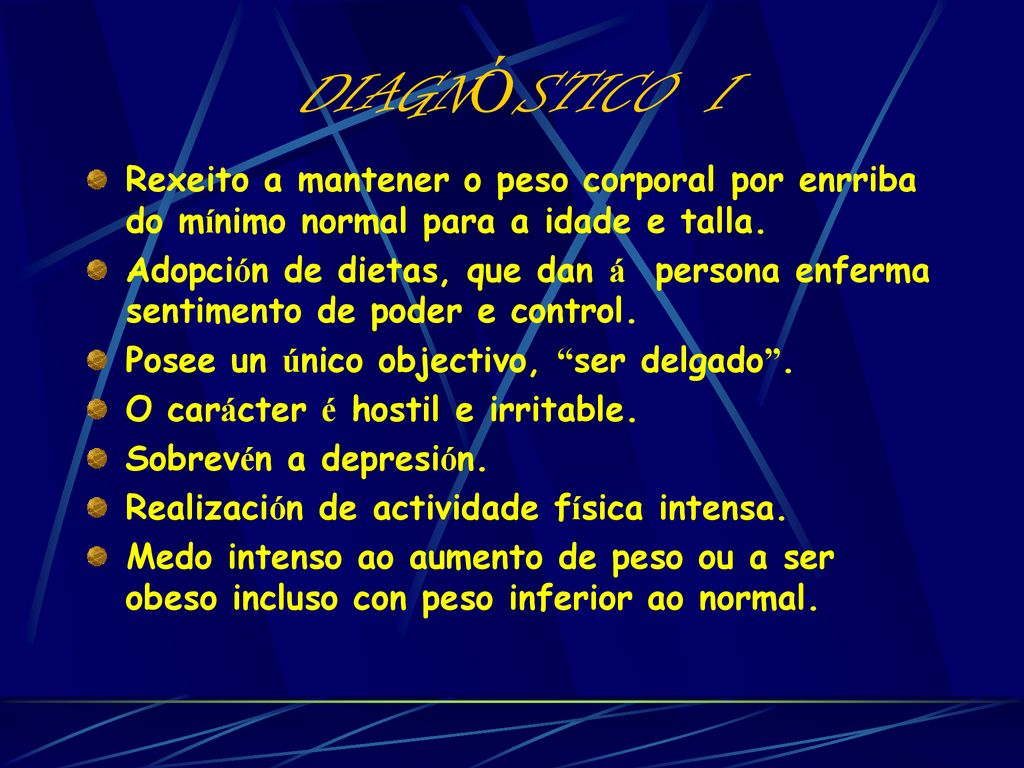 DIAGNÓSTICO I

Rexeito a mantener o peso corporal por enrriba do mínimo normal para a idade e talla.

Adopción de dietas, que dan á persona enferma sentimento de poder e control.

Posee un único objectivo, “ser delgado”.

O carácter é hostil e irritable.

Sobrevén a depresión.

Realización de actividade física intensa.

Medo intenso ao aumento de peso ou a ser obeso incluso con peso inferior ao normal.